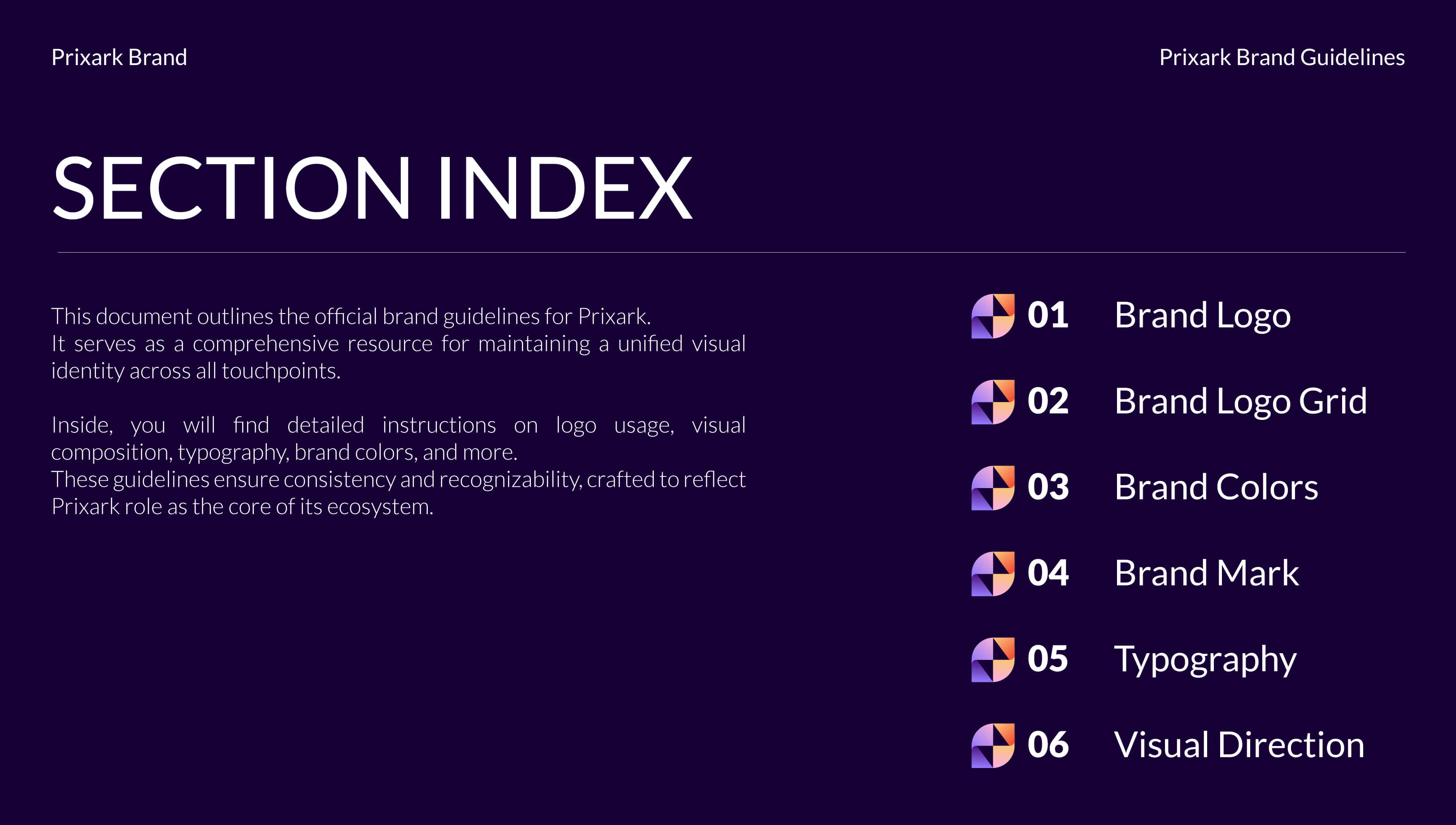 Prixark Brand

Prixark Brand Guidelines

SECTION INDEX

This document outlines the official brand guidelines for Prixark. It serves as a comprehensive resource for maintaining a unified visual identity across all touchpoints.

Inside, you will find detailed instructions on logo usage, visual composition, typography, brand colors, and more. These guidelines ensure consistency and recognizability, crafted to reflect Prixark role as the core of its ecosystem.

01 Brand Logo

02 Brand Logo Grid

03 Brand Colors

04 Brand Mark

05 Typography

06 Visual Direction